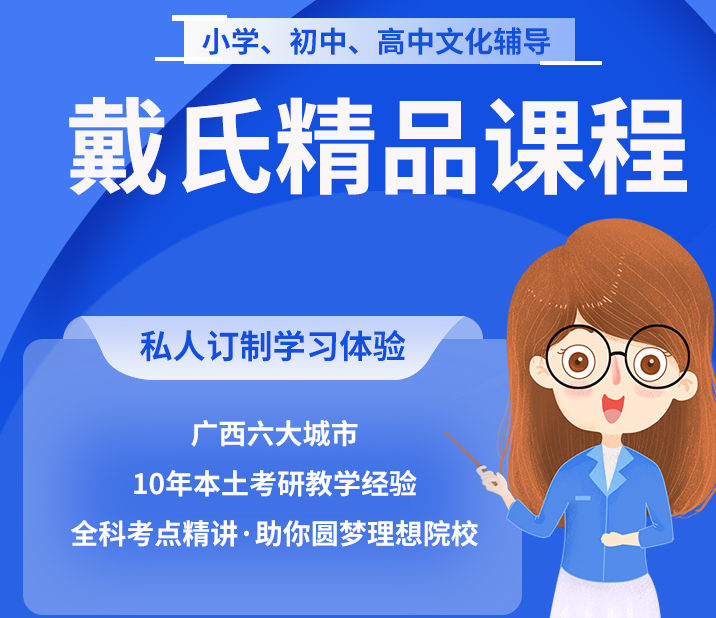 小学、初中、高中文化辅导

戴氏精品课程

私人订制学习体验

广西六大城市

10年本土考研教学经验

全科考点精讲·助你圆梦理想院校